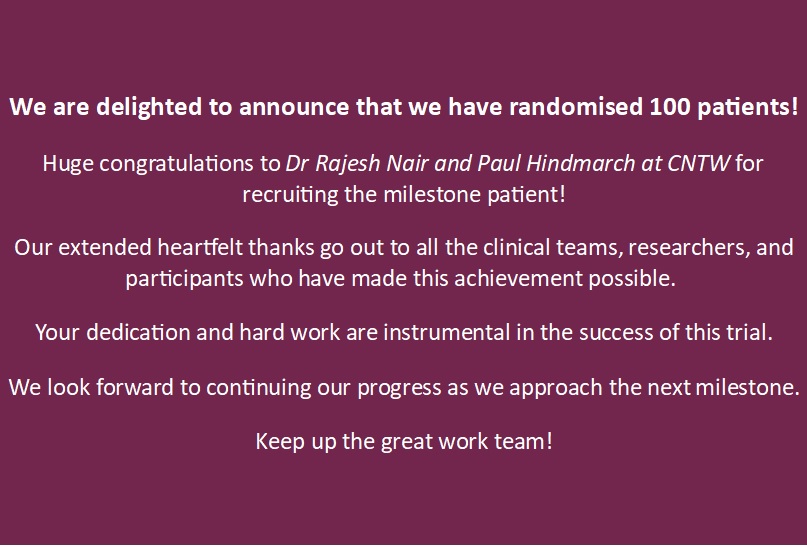 We are delighted to announce that we have randomised 100 patients!

Huge congratulations to Dr Rajesh Nair and Paul Hindmarch at CNTW for recruiting the milestone patient!

Our extended heartfelt thanks go out to all the clinical teams, researchers, and participants who have made this achievement possible.

Your dedication and hard work are instrumental in the success of this trial.

We look forward to continuing our progress as we approach the next milestone.

Keep up the great work team!